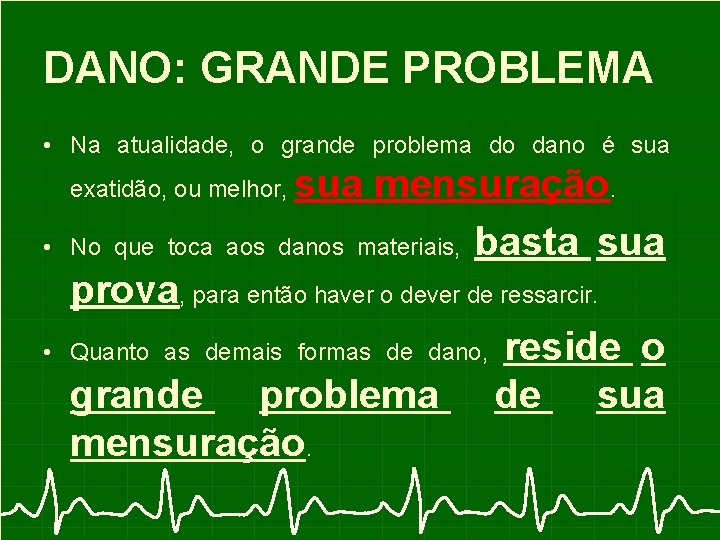 DANO: GRANDE PROBLEMA

• Na atualidade, o grande problema do dano é sua exatidão, ou melhor, sua mensuração.

• No que toca aos danos materiais, basta sua prova, para então haver o dever de ressarcir.

• Quanto as demais formas de dano, reside o grande problema de sua mensuração.